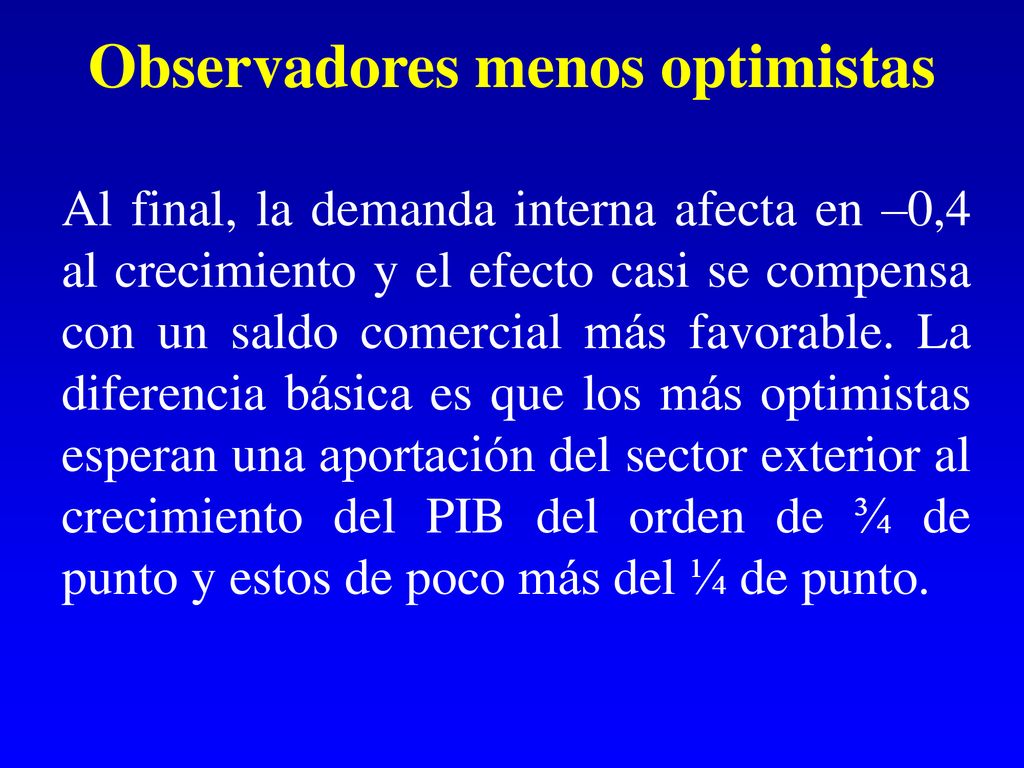 Observadores menos optimistas

Al final, la demanda interna afecta en –0,4 al crecimiento y el efecto casi se compensa con un saldo comercial más favorable. La diferencia básica es que los más optimistas esperan una aportación del sector exterior al crecimiento del PIB del orden de ¾ de punto y estos de poco más del ¼ de punto.